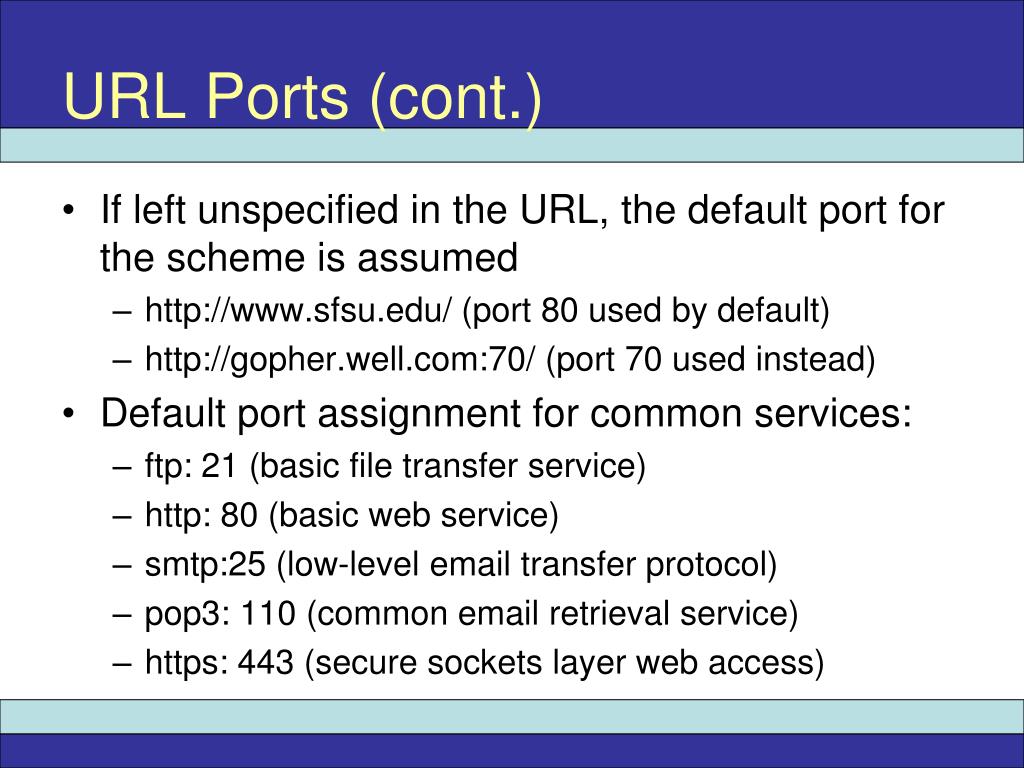 URL Ports (cont.)

• If left unspecified in the URL, the default port for the scheme is assumed
– http://www.sfsu.edu/ (port 80 used by default)
– http://gopher.well.com:70/ (port 70 used instead)
• Default port assignment for common services:
– ftp: 21 (basic file transfer service)
– http: 80 (basic web service)
– smtp:25 (low-level email transfer protocol)
– pop3: 110 (common email retrieval service)
– https: 443 (secure sockets layer web access)